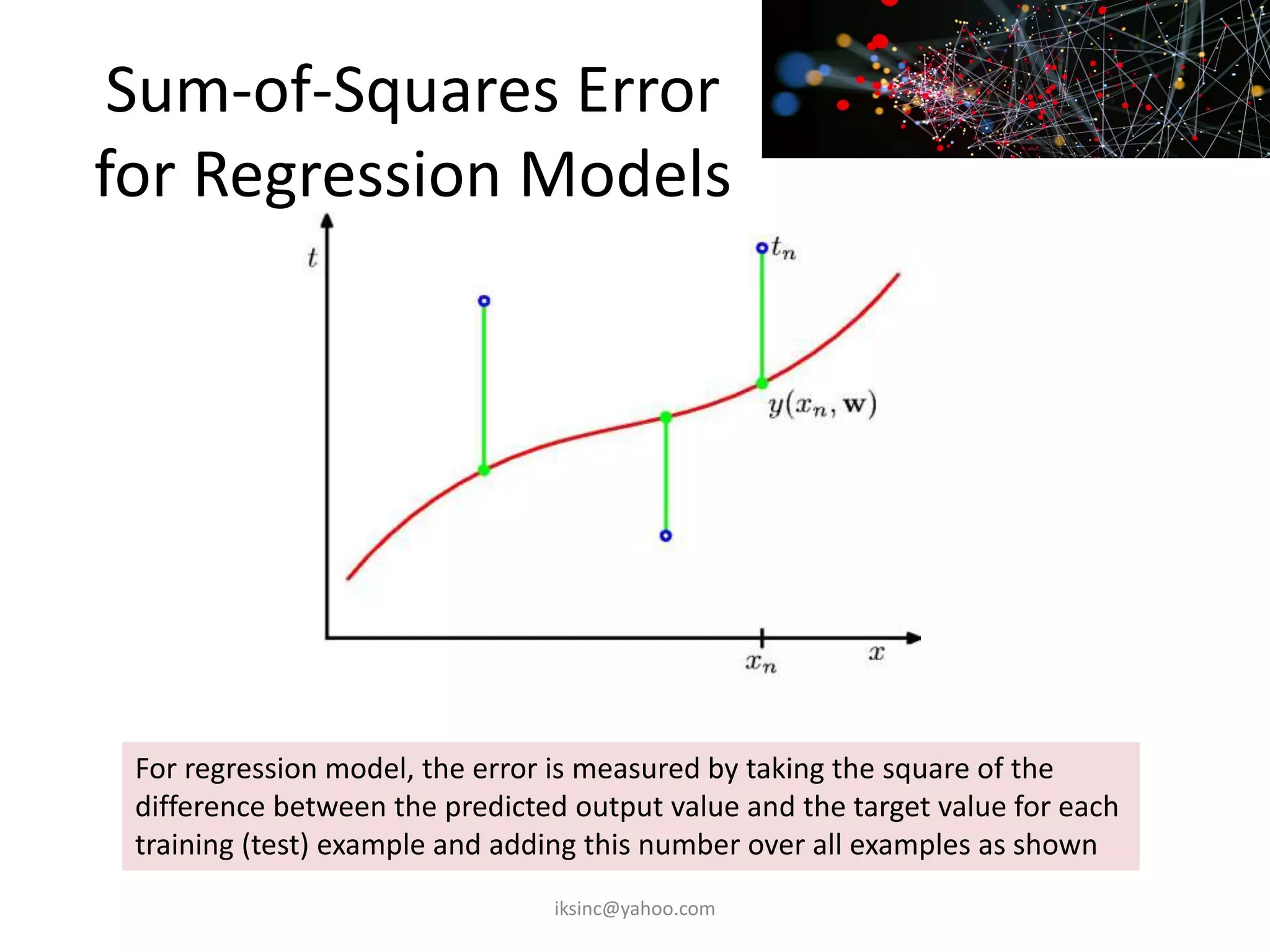 Sum-of-Squares Error for Regression Models

$t$

$t_n$

$y(x_n, \mathbf{w})$

$x_n$

$x$

For regression model, the error is measured by taking the square of the difference between the predicted output value and the target value for each training (test) example and adding this number over all examples as shown

iksinc@yahoo.com